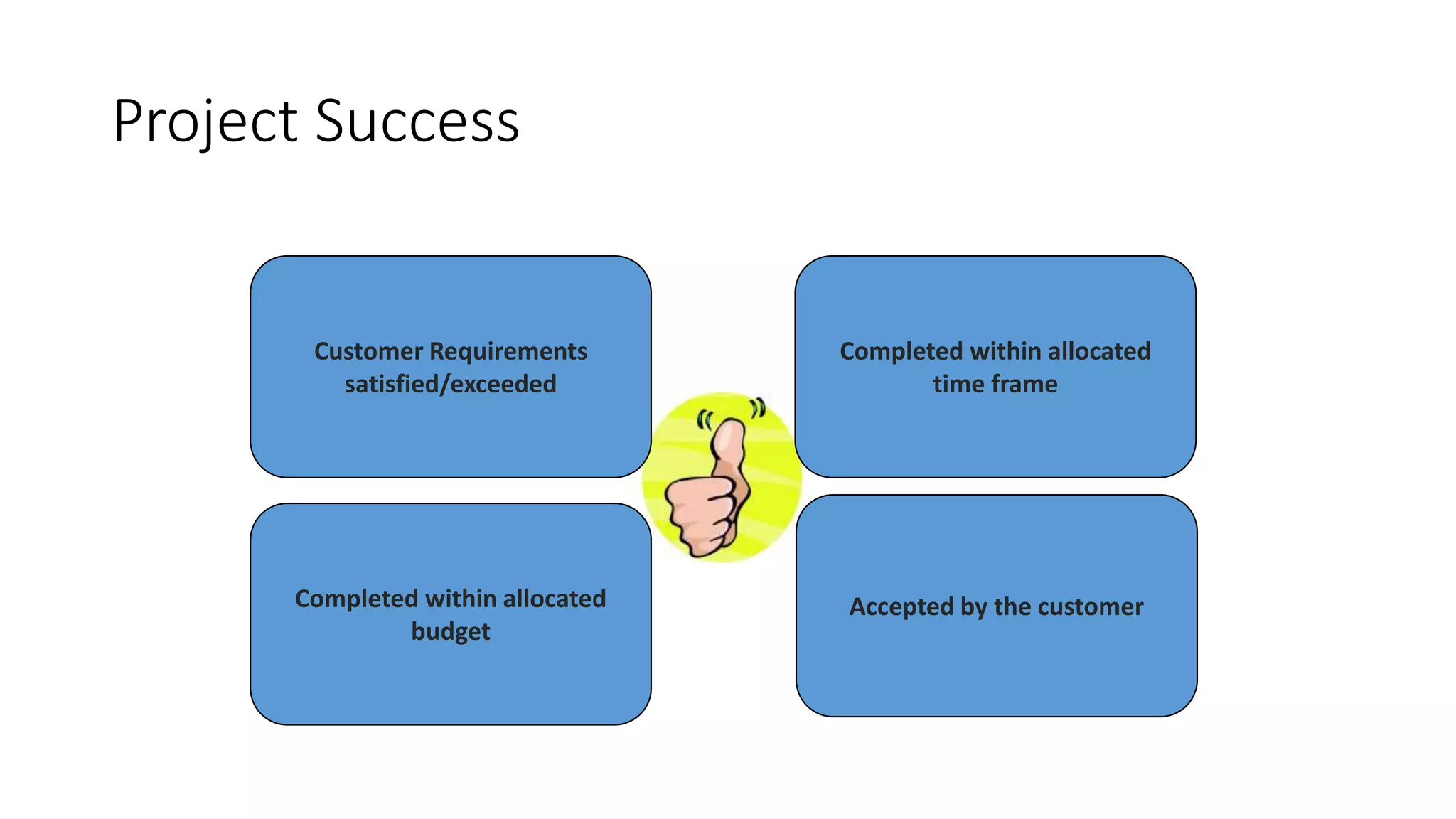 Project Success

Customer Requirements satisfied/exceeded

Completed within allocated time frame

Completed within allocated budget

Accepted by the customer